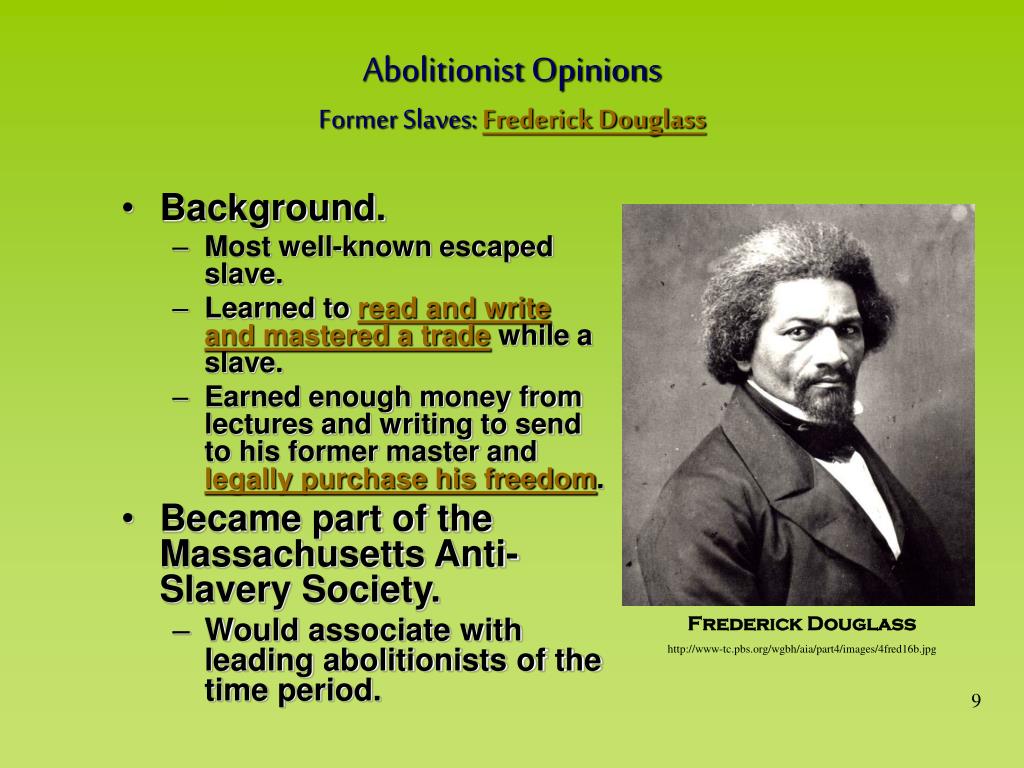 Abolitionist Opinions

Former Slaves: Frederick Douglass

• Background.
– Most well-known escaped slave.
– Learned to read and write and mastered a trade while a slave.
– Earned enough money from lectures and writing to send to his former master and legally purchase his freedom.
• Became part of the Massachusetts Anti-Slavery Society.
– Would associate with leading abolitionists of the time period.

Frederick Douglass

http://www-tc.pbs.org/wgbh/aia/part4/images/4fred16b.jpg

9